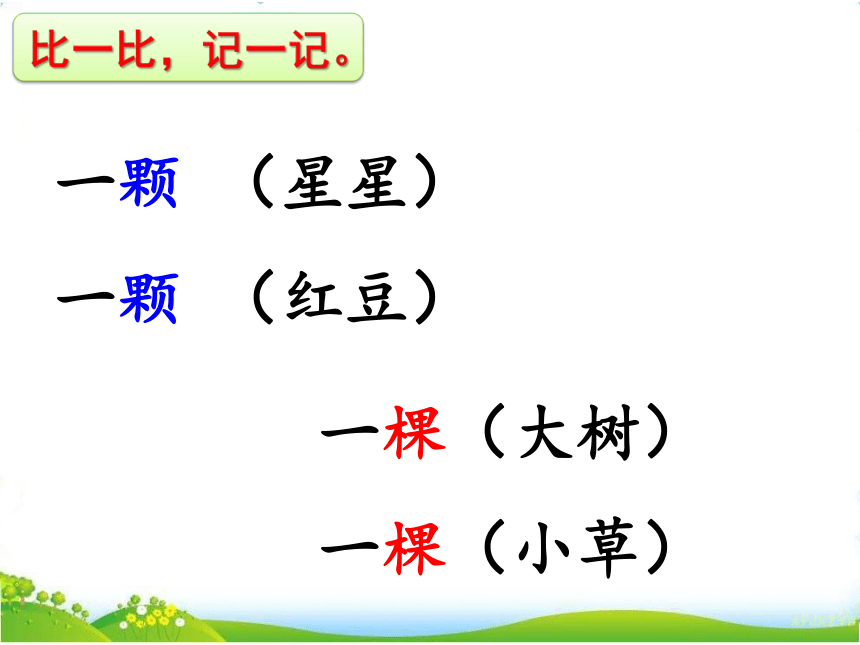 比一比，记一记。

一颗 （星星）

一颗 （红豆）

一棵（大树）

一棵（小草）